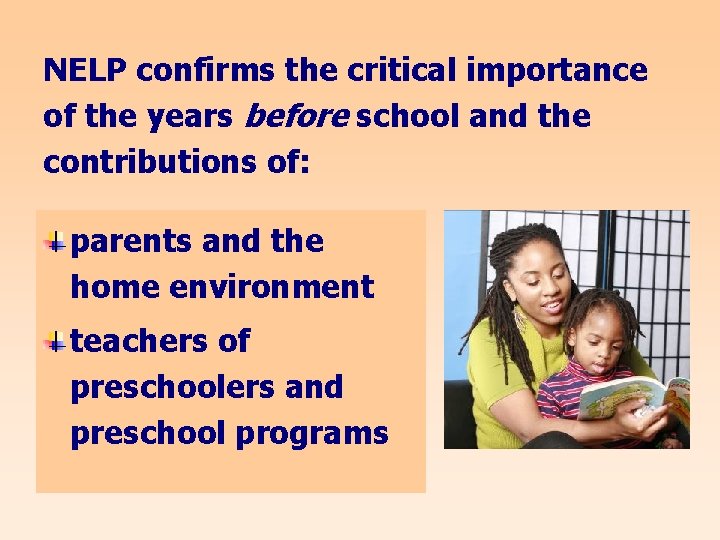 NELP confirms the critical importance of the years before school and the contributions of:

parents and the home environment

teachers of preschoolers and preschool programs